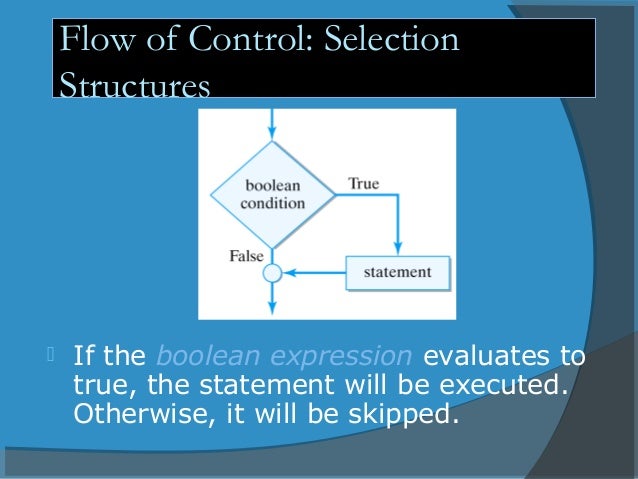 Flow of Control: Selection Structures

boolean condition

True

False

statement

If the boolean expression evaluates to true, the statement will be executed. Otherwise, it will be skipped.